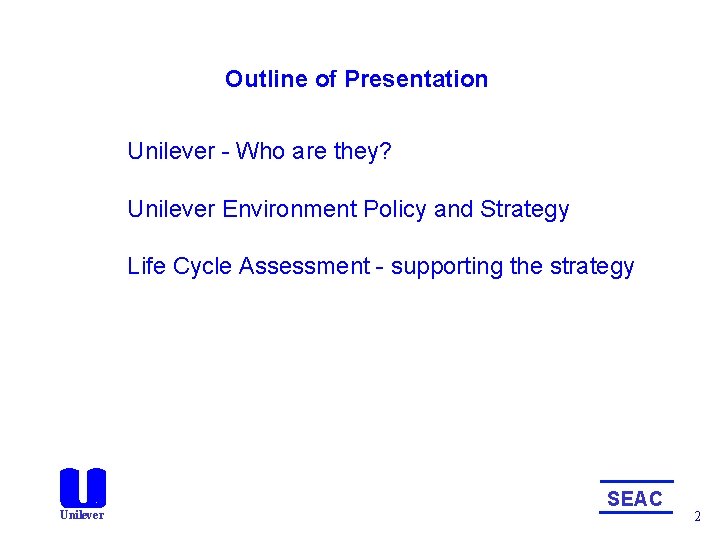 Outline of Presentation

Unilever - Who are they?

Unilever Environment Policy and Strategy

Life Cycle Assessment - supporting the strategy

Unilever

SEAC

2